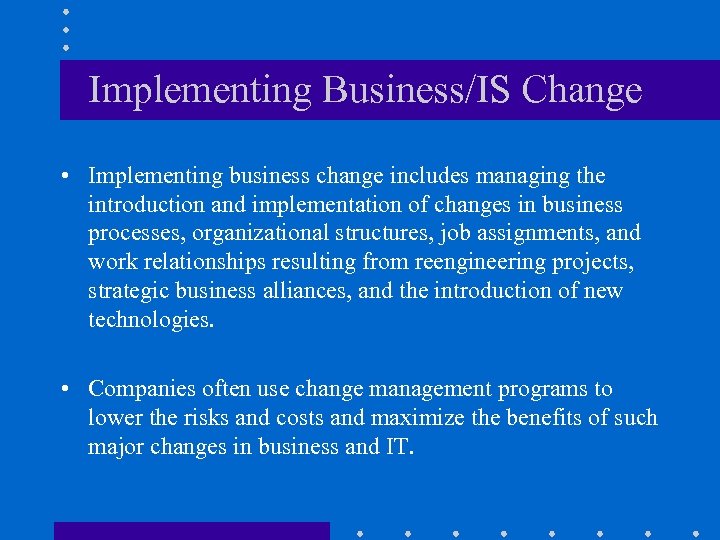 Implementing Business/IS Change

• Implementing business change includes managing the introduction and implementation of changes in business processes, organizational structures, job assignments, and work relationships resulting from reengineering projects, strategic business alliances, and the introduction of new technologies.

• Companies often use change management programs to lower the risks and costs and maximize the benefits of such major changes in business and IT.